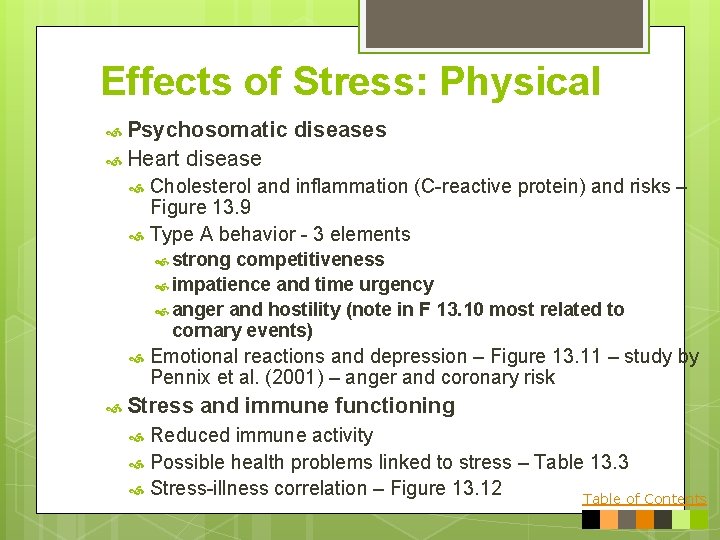 Effects of Stress: Physical

Psychosomatic diseases

Heart disease

Cholesterol and inflammation (C-reactive protein) and risks – Figure 13.9

Type A behavior - 3 elements

strong competitiveness

impatience and time urgency

anger and hostility (note in F 13.10 most related to cornary events)

Emotional reactions and depression – Figure 13.11 – study by Pennix et al. (2001) – anger and coronary risk

Stress and immune functioning

Reduced immune activity

Possible health problems linked to stress – Table 13.3

Stress-illness correlation – Figure 13.12

Table of Contents